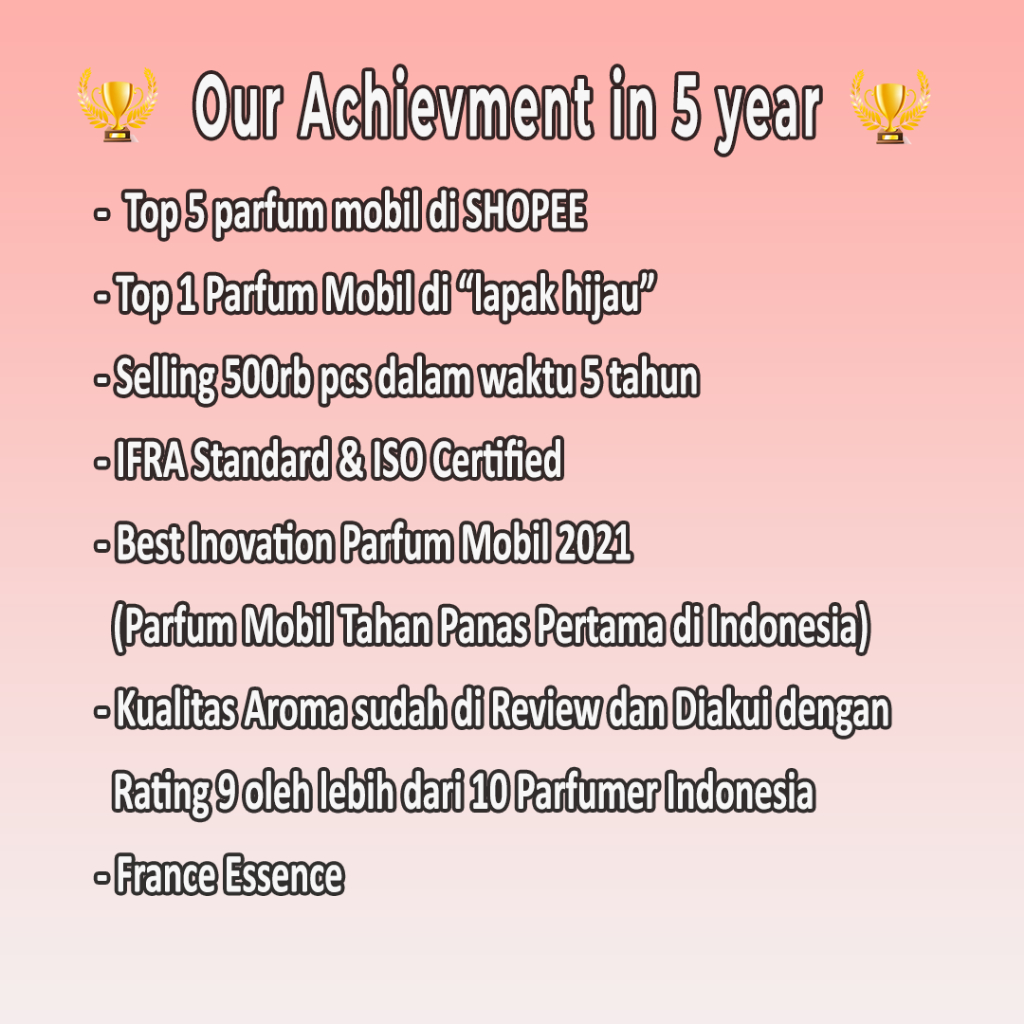 Our Achievment in 5 year

- Top 5 parfum mobil di SHOPEE
- Top 1 Parfum Mobil di “lapak hijau”
- Selling 500rb pcs dalam waktu 5 tahun
- IFRA Standard & ISO Certified
- Best Inovation Parfum Mobil 2021
(Parfum Mobil Tahan Panas Pertama di Indonesia)
- Kualitas Aroma sudah di Review dan Diakui dengan Rating 9 oleh lebih dari 10 Parfumer Indonesia
- France Essence